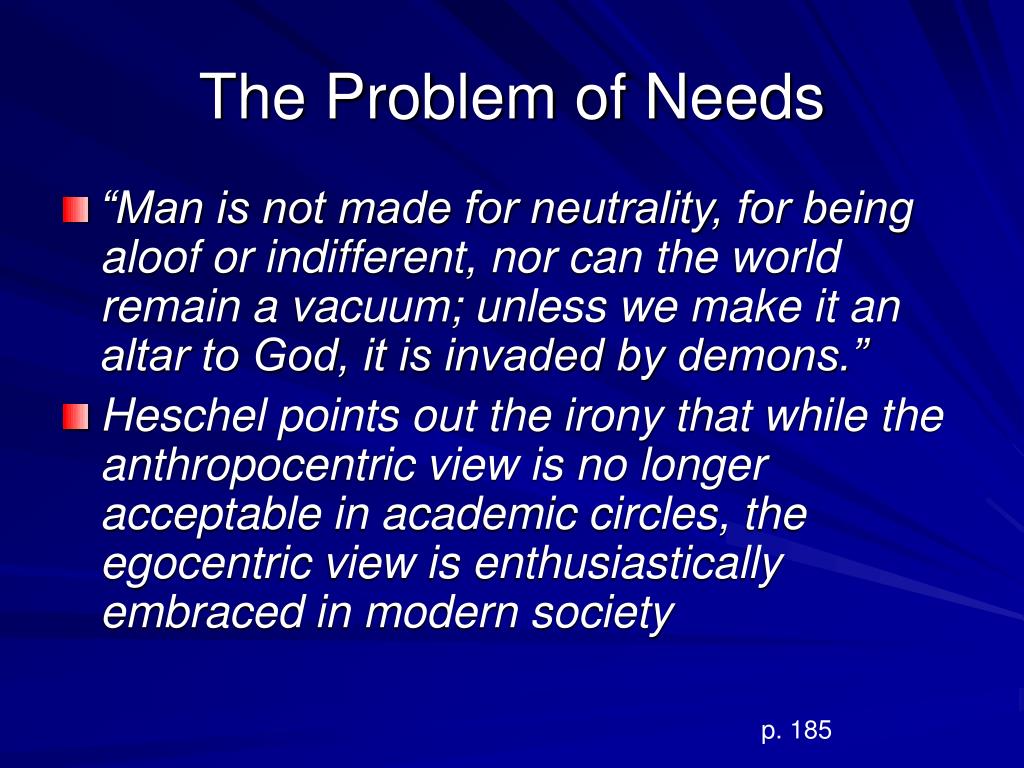 The Problem of Needs

“Man is not made for neutrality, for being aloof or indifferent, nor can the world remain a vacuum; unless we make it an altar to God, it is invaded by demons.”

Heschel points out the irony that while the anthropocentric view is no longer acceptable in academic circles, the egocentric view is enthusiastically embraced in modern society

p. 185